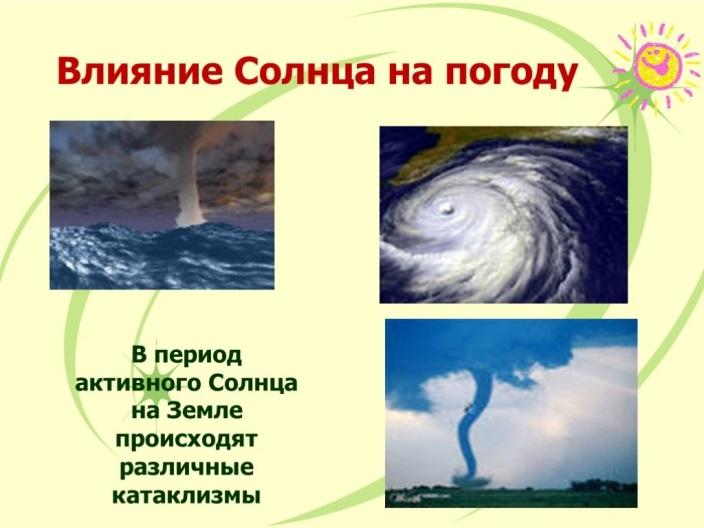 Влияние Солнца на погоду

В период активного Солнца на Земле происходят различные катаклизмы